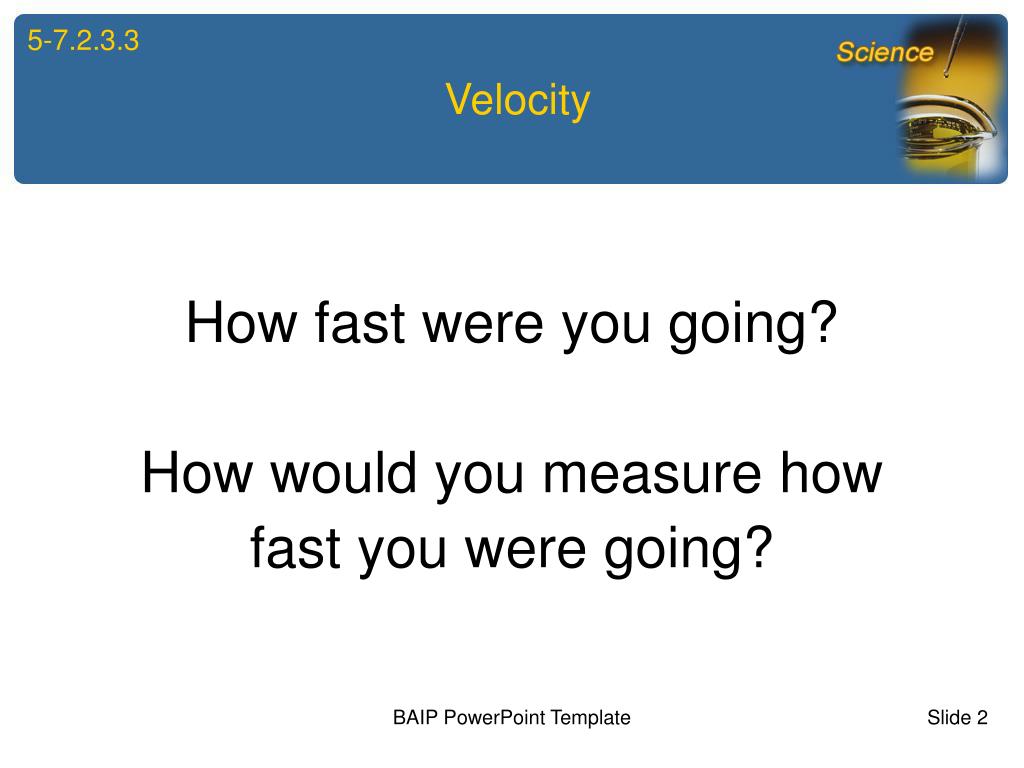 5-7.2.3.3

Science

Velocity

How fast were you going?

How would you measure how fast you were going?

BAIP PowerPoint Template

Slide 2